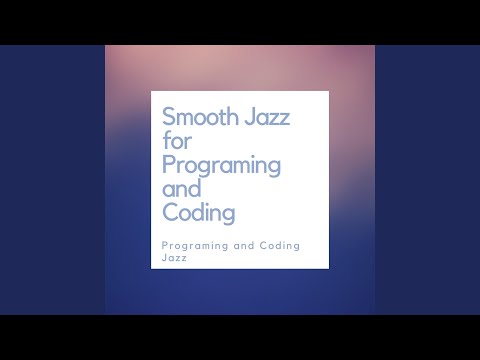 Smooth Jazz for Programing and Coding

Programing and Coding Jazz